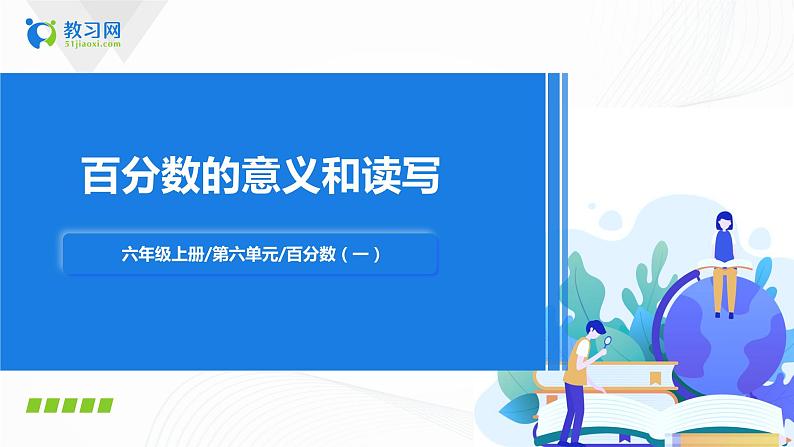 教习网
51jiaoxi.com

百分数的意义和读写

六年级上册/第六单元/百分数（一）